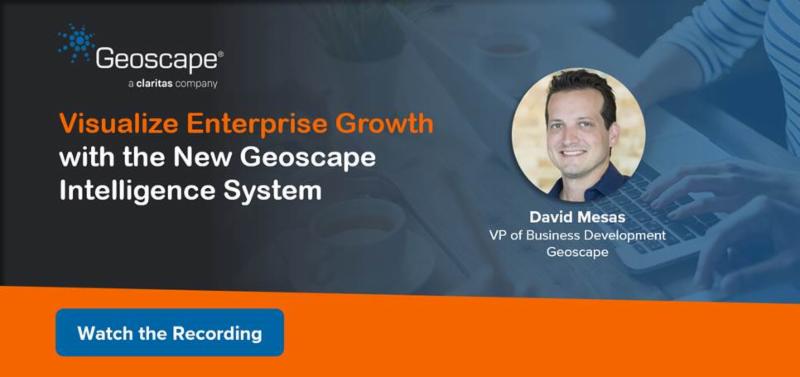 Geoscape®
a claritas company

Visualize Enterprise Growth with the New Geoscape Intelligence System

David Mesas
VP of Business Development
Geoscape

Watch the Recording